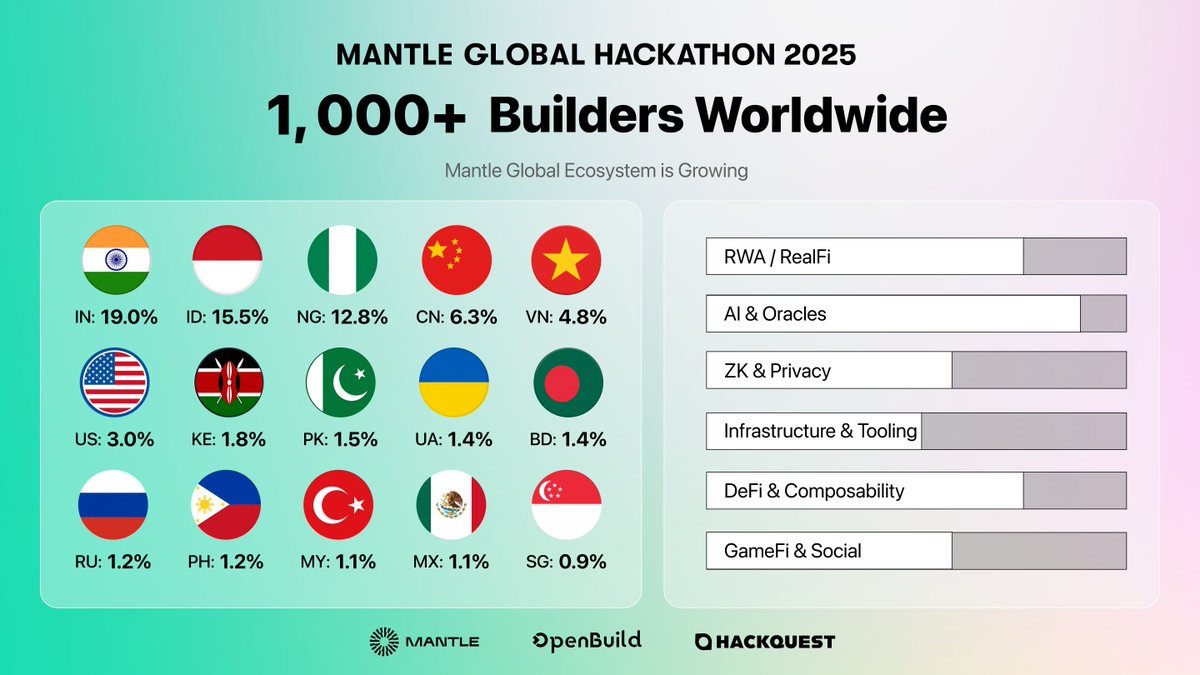 MANTLE GLOBAL HACKATHON 2025

1,000+ Builders Worldwide

Mantle Global Ecosystem is Growing

IN: 19.0%
ID: 15.5%
NG: 12.8%
CN: 6.3%
VN: 4.8%
US: 3.0%
KE: 1.8%
PK: 1.5%
UA: 1.4%
BD: 1.4%
RU: 1.2%
PH: 1.2%
MY: 1.1%
MX: 1.1%
SG: 0.9%

RWA / RealFi
AI & Oracles
ZK & Privacy
Infrastructure & Tooling
DeFi & Composability
GameFi & Social

MANTLE
OpenBuild
HACKQUEST